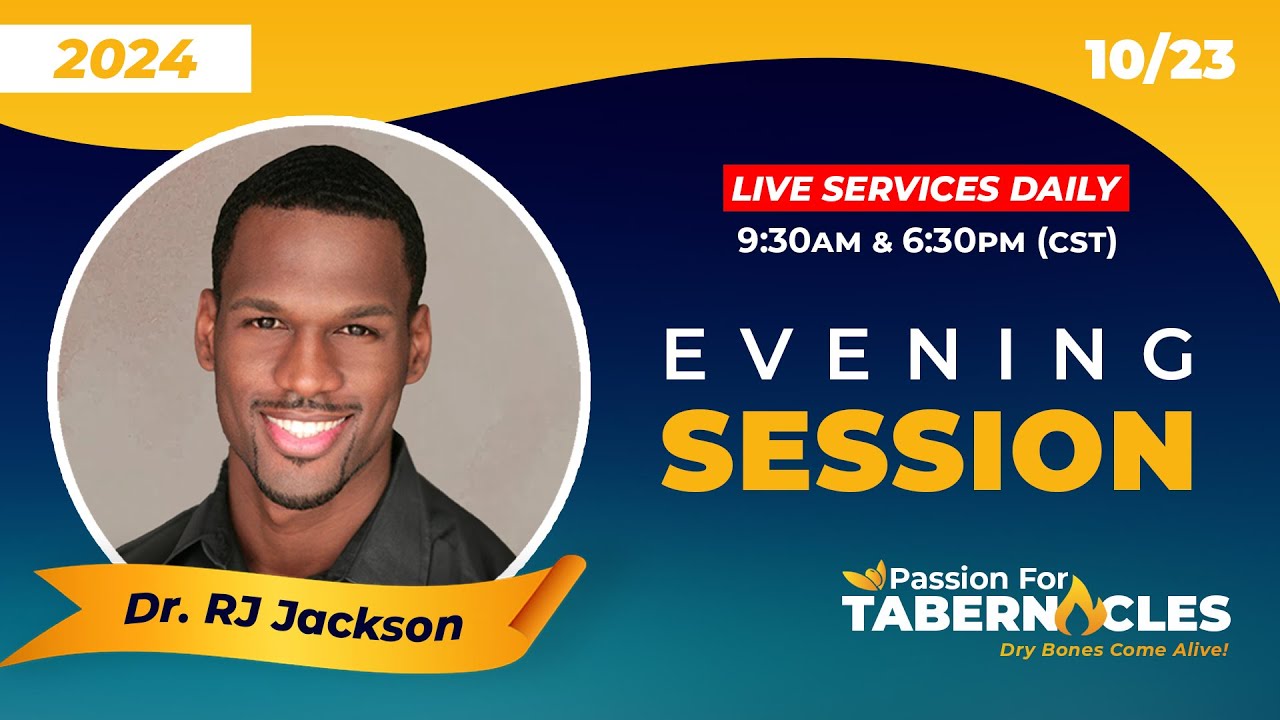 2024

10/23

LIVE SERVICES DAILY
9:30AM & 6:30PM (CST)

EVENING
SESSION

Dr. RJ Jackson

Passion For
TABERNACLES
Dry Bones Come Alive!